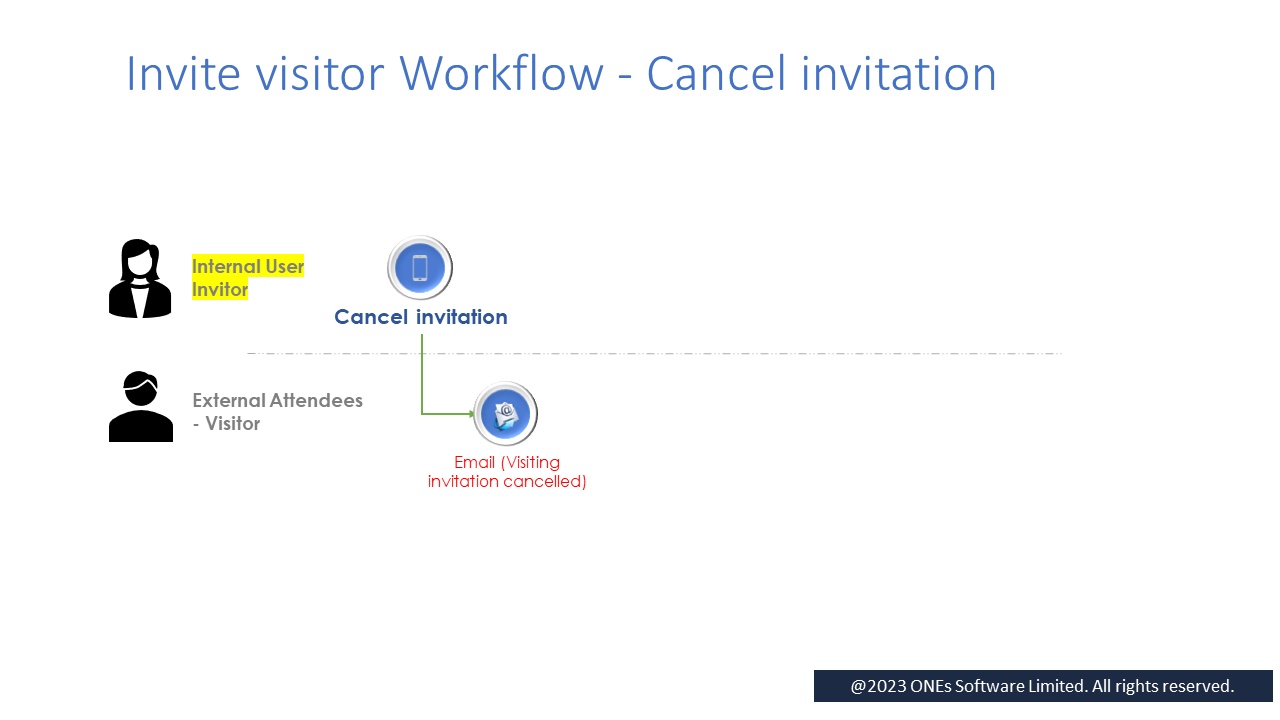 Invite visitor Workflow - Cancel invitation

Internal User Invitor

Cancel invitation

External Attendees - Visitor

Email (Visiting invitation cancelled)

@2023 ONEs Software Limited. All rights reserved.